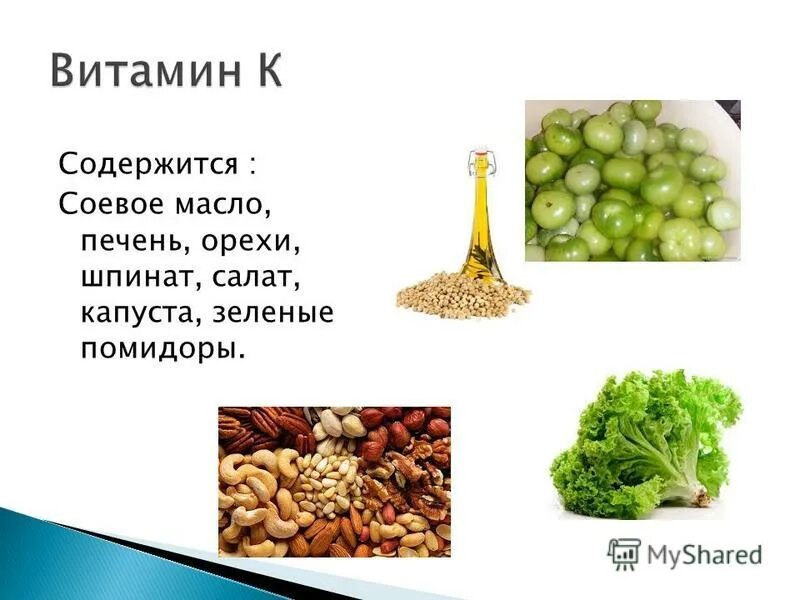 Витамин К

Содержится :
Соевое масло, печень, орехи, шпинат, салат, капуста, зеленые помидоры.

MyShared